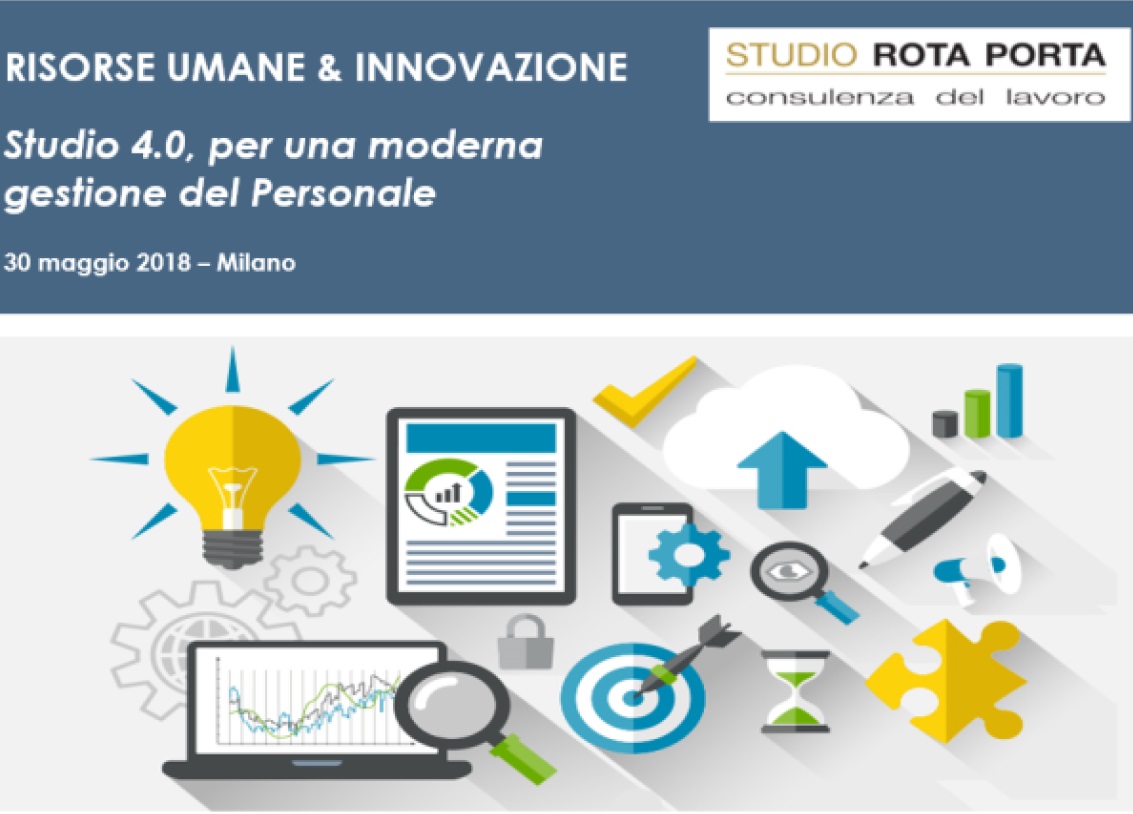 RISORSE UMANE & INNOVAZIONE

STUDIO ROTA PORTA
consulenza del lavoro

Studio 4.0, per una moderna gestione del Personale

30 maggio 2018 – Milano